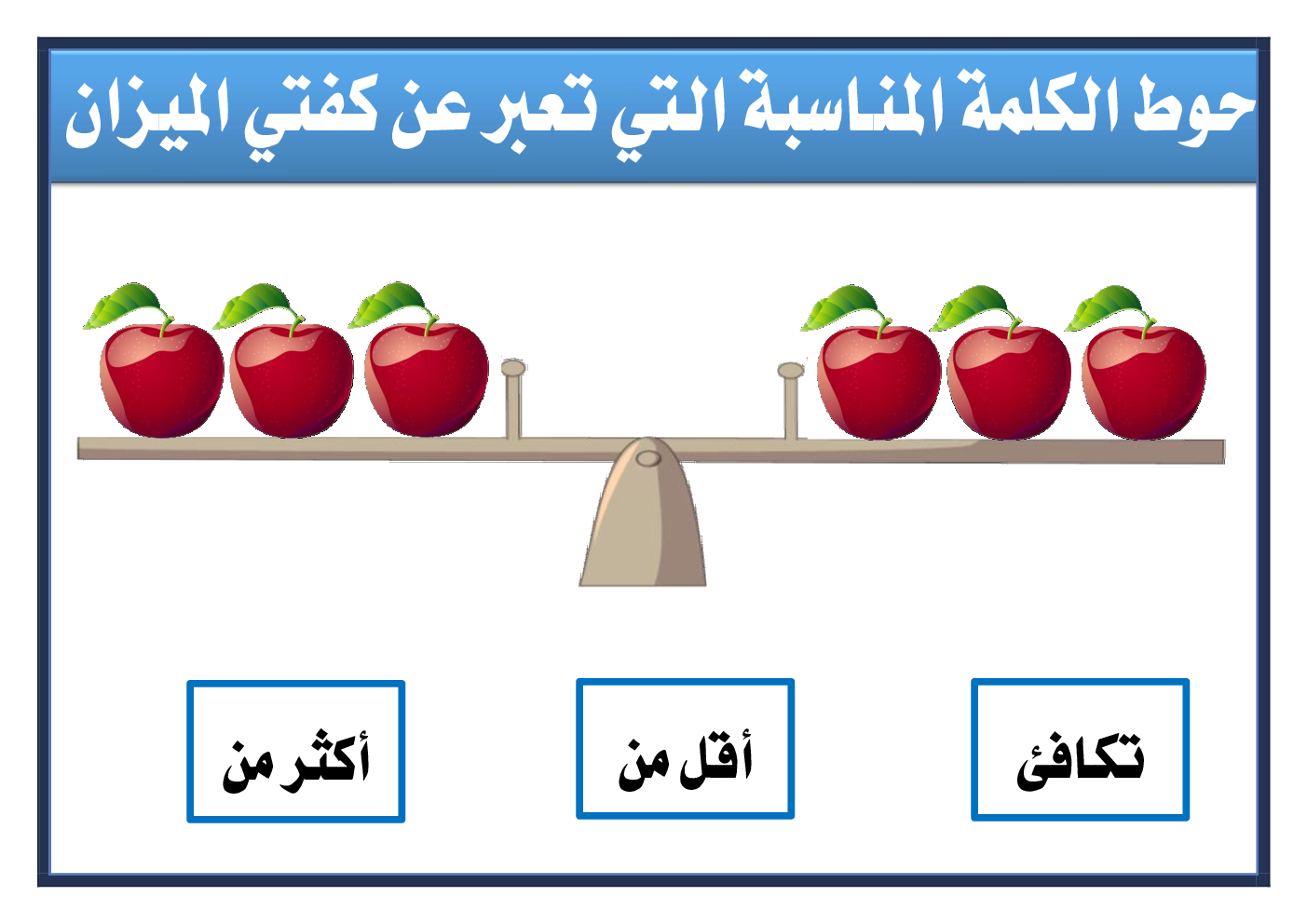 حوط الكلمة المناسبة التي تعبر عن كفتي الميزان

تكافئ

أقل من

أكثر من